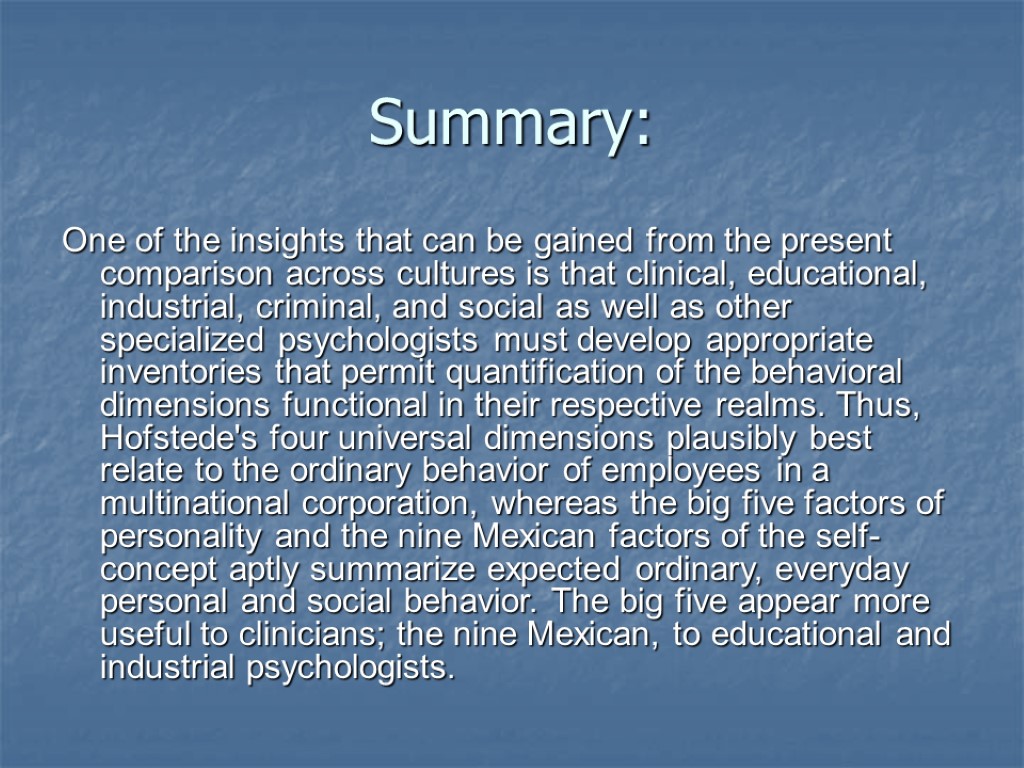 Summary:

One of the insights that can be gained from the present comparison across cultures is that clinical, educational, industrial, criminal, and social as well as other specialized psychologists must develop appropriate inventories that permit quantification of the behavioral dimensions functional in their respective realms. Thus, Hofstede's four universal dimensions plausibly best relate to the ordinary behavior of employees in a multinational corporation, whereas the big five factors of personality and the nine Mexican factors of the self-concept aptly summarize expected ordinary, everyday personal and social behavior. The big five appear more useful to clinicians; the nine Mexican, to educational and industrial psychologists.